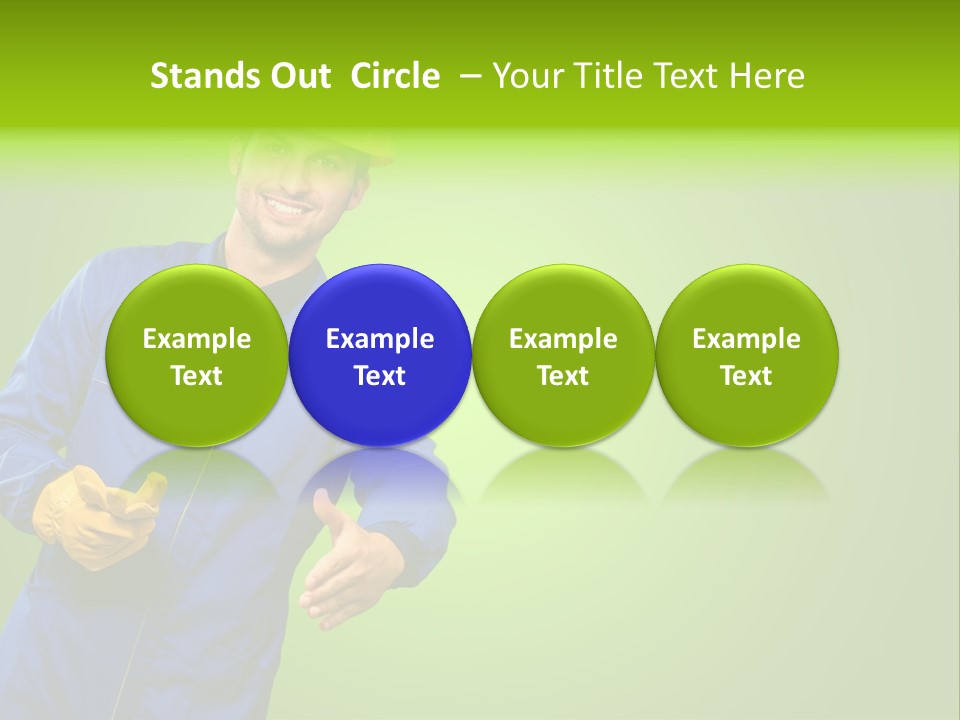 Stands Out Circle – Your Title Text Here

Example Text

Example Text

Example Text

Example Text